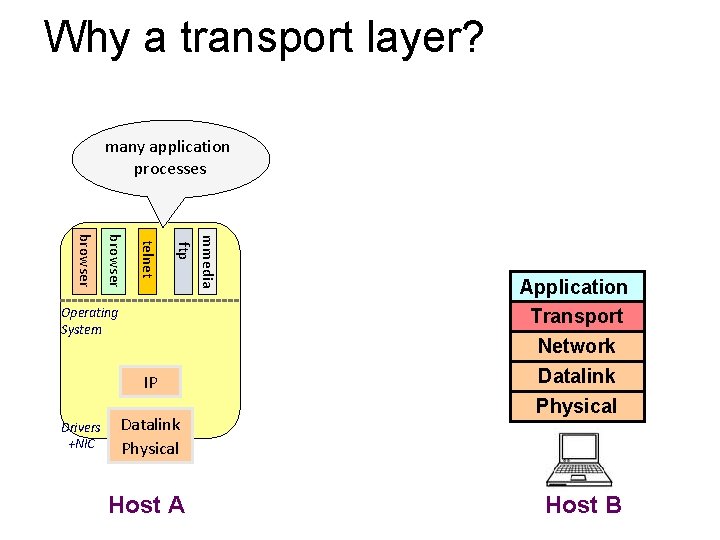 Why a transport layer?

many application processes

browser
browser
telnet
ftp
mmedia

Operating System

IP

Drivers +NIC

Datalink
Physical

Host A

Application
Transport
Network
Datalink
Physical

Host B